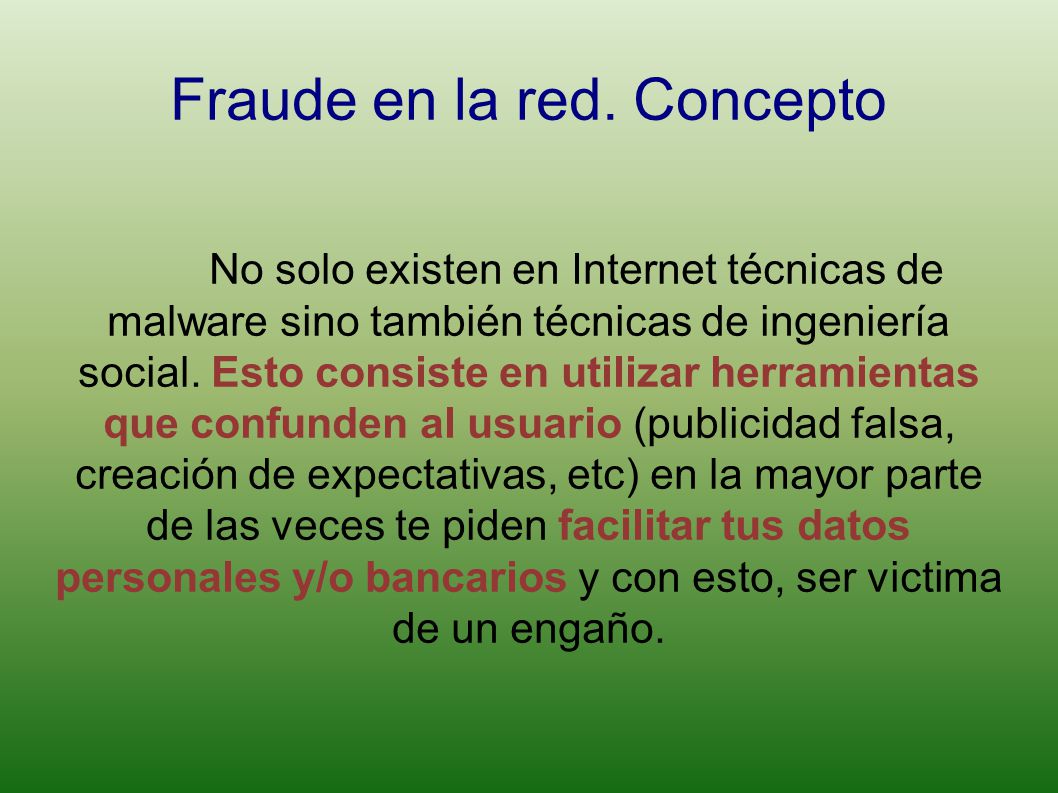 Fraude en la red. Concepto

No solo existen en Internet técnicas de malware sino también técnicas de ingeniería social. Esto consiste en utilizar herramientas que confunden al usuario (publicidad falsa, creación de expectativas, etc) en la mayor parte de las veces te piden facilitar tus datos personales y/o bancarios y con esto, ser victima de un engaño.